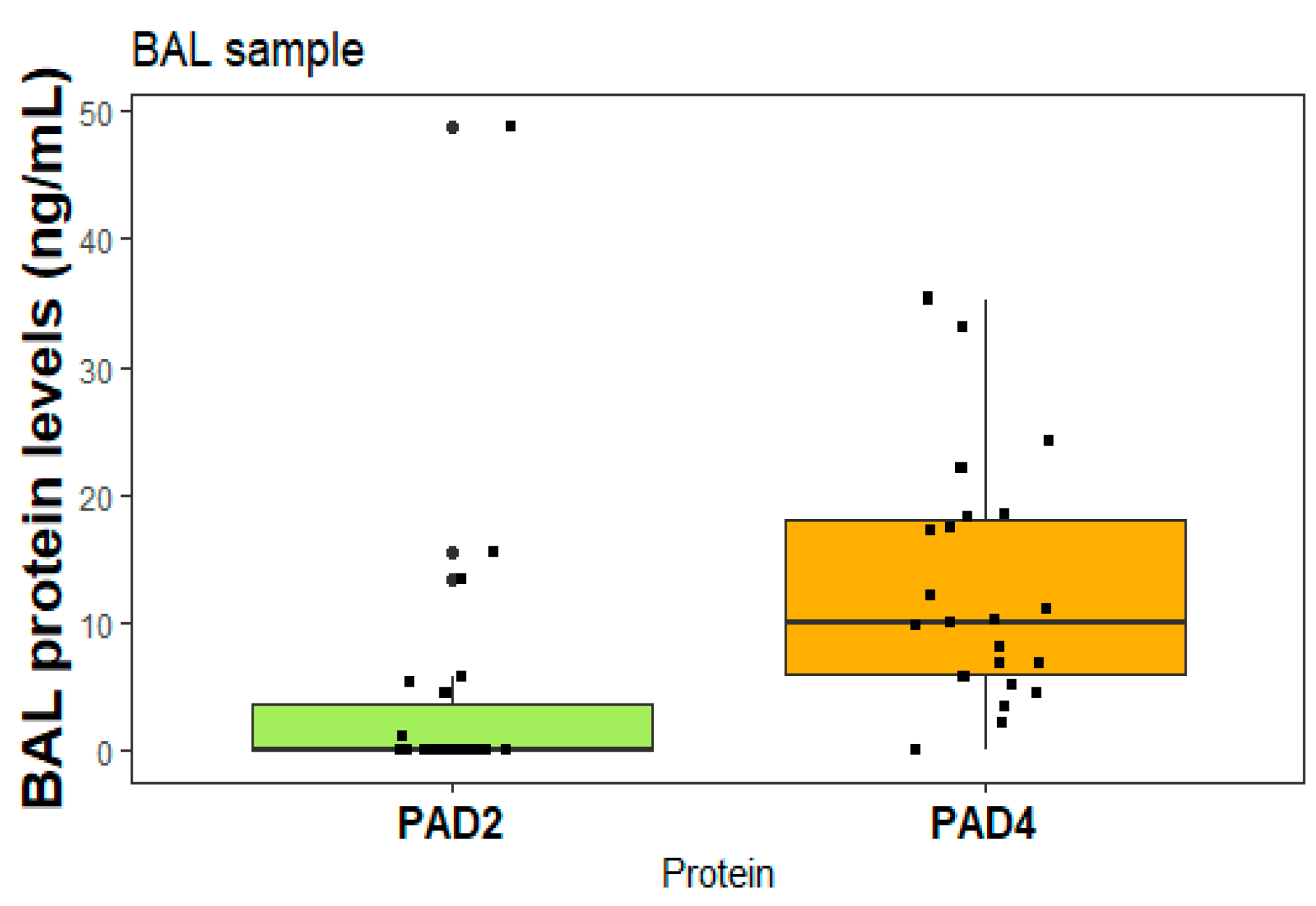 BAL sample

BAL protein levels (ng/mL)

50
40
30
20
10
0

PAD2
PAD4

Protein